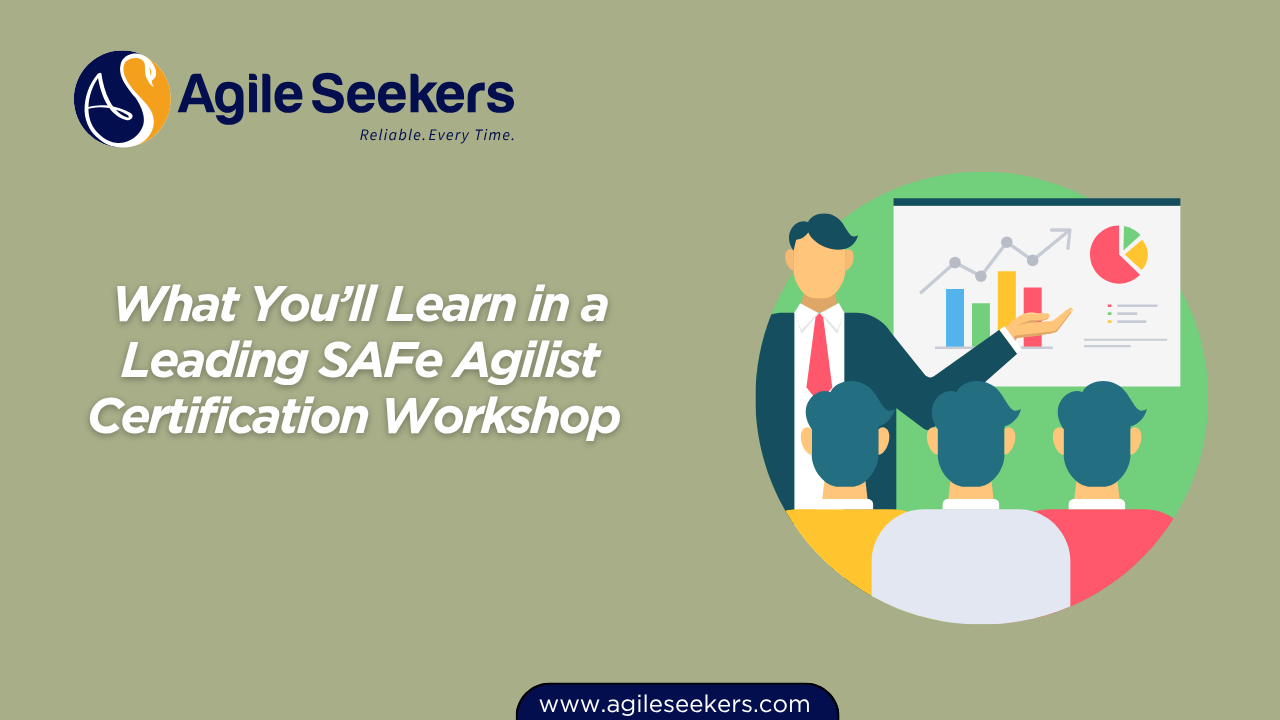 AS Agile Seekers
Reliable. Every Time.

What You'll Learn in a Leading SAFe Agilist Certification Workshop

www.agileseekers.com